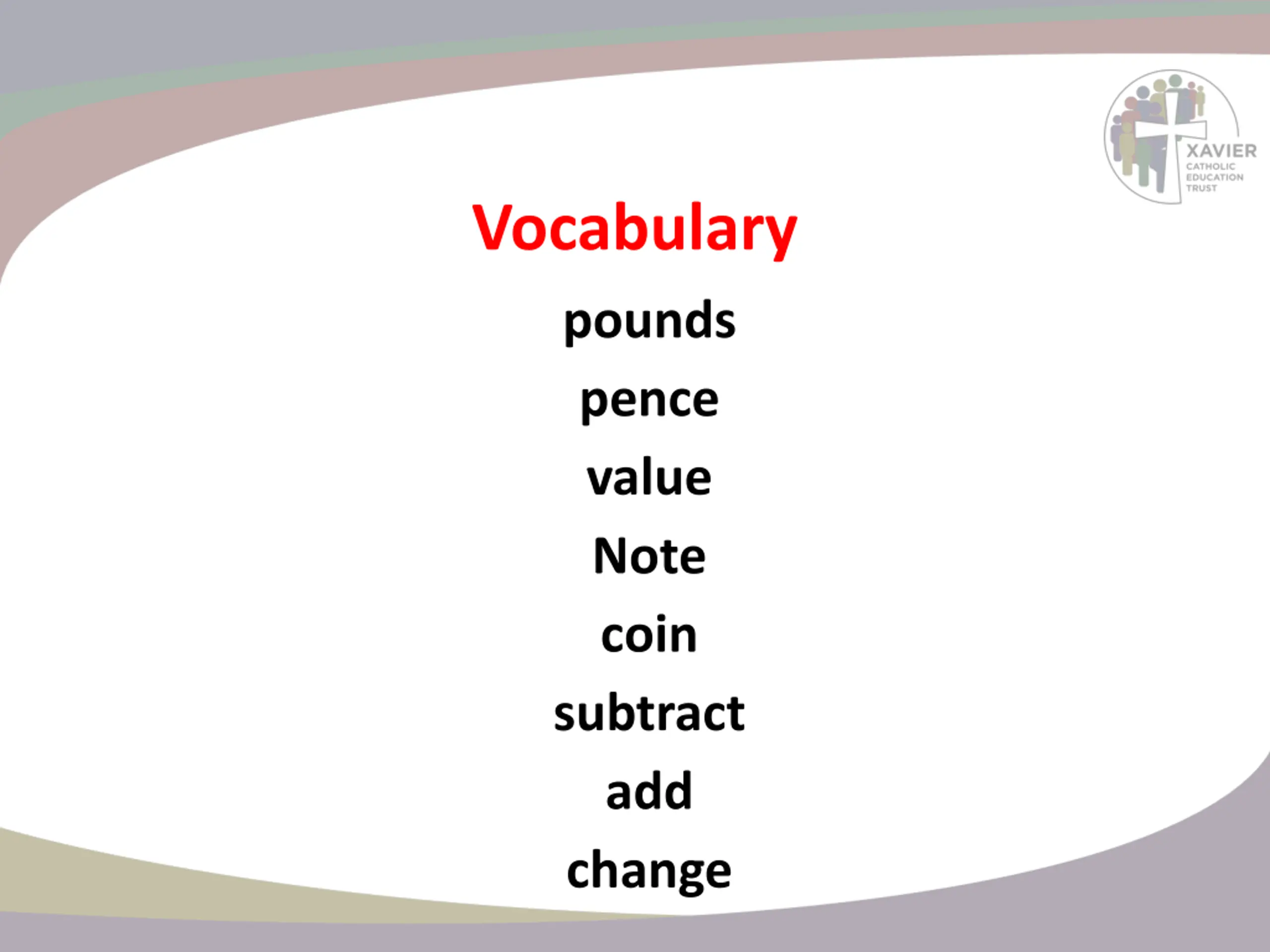 XAVIER
CATHOLIC
EDUCATION
TRUST

Vocabulary

pounds

pence

value

Note

coin

subtract

add

change